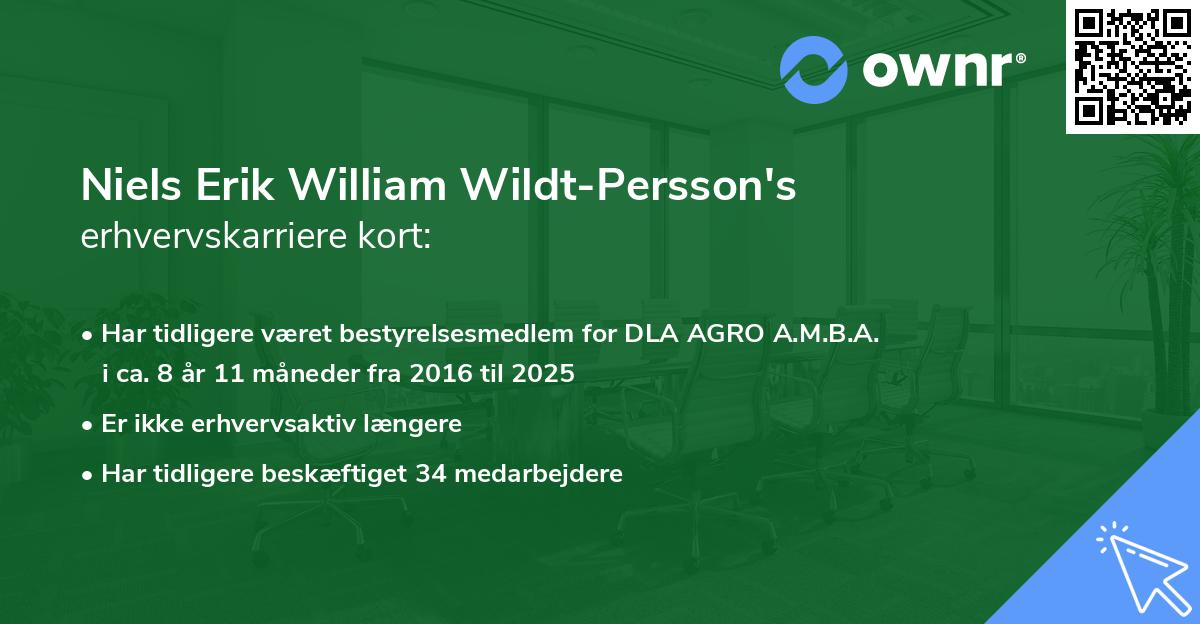 ownr®

Niels Erik William Wildt-Persson's
erhvervskarriere kort:

• Har tidligere været bestyrelsesmedlem for DLA AGRO A.M.B.A. i ca. 8 år 11 måneder fra 2016 til 2025

• Er ikke erhvervsaktiv længere

• Har tidligere beskæftiget 34 medarbejdere